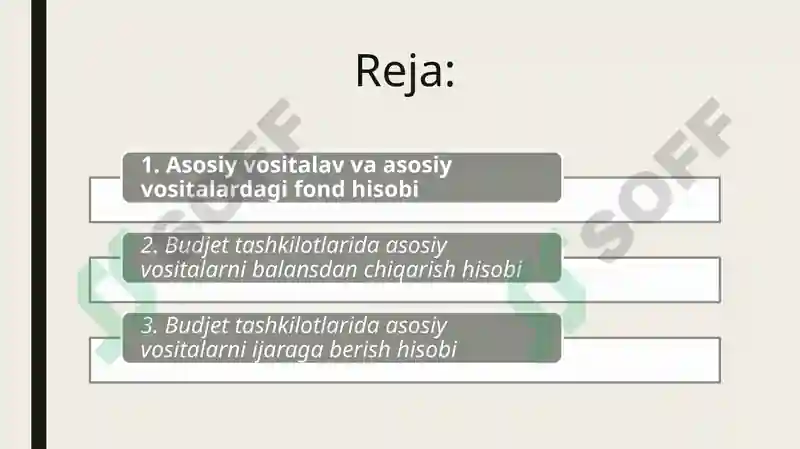 Reja:

1. Asosiy vositalav va asosiy vositalardagi fond hisobi

2. Budjet tashkilotlarida asosiy vositalarni balansdan chiqarish hisobi

3. Budjet tashkilotlarida asosiy vositalarni ijaraga berish hisobi

SOFF

SOFF